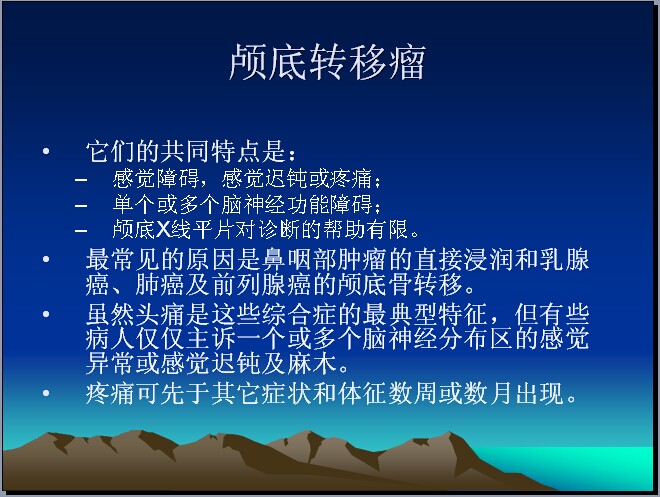 颅底转移瘤

• 它们的共同特点是：
– 感觉障碍，感觉迟钝或疼痛；
– 单个或多个脑神经功能障碍；
– 颅底X线平片对诊断的帮助有限。
• 最常见的原因是鼻咽部肿瘤的直接浸润和乳腺癌、肺癌及前列腺癌的颅底骨转移。
• 虽然头痛是这些综合症的最典型特征，但有些病人仅仅主诉一个或多个脑神经分布区的感觉异常或感觉迟钝及麻木。
• 疼痛可先于其它症状和体征数周或数月出现。